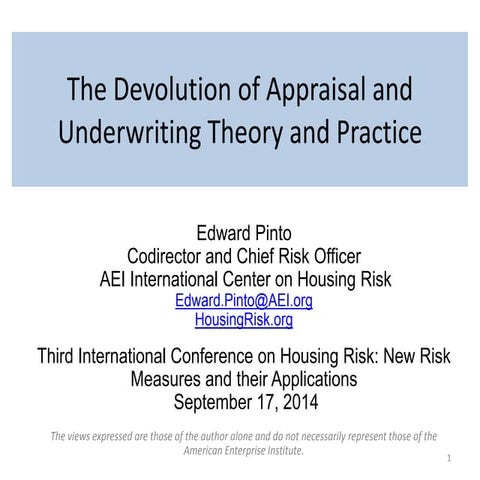 The Devolution of Appraisal and Underwriting Theory and Practice

Edward Pinto
Codirector and Chief Risk Officer
AEI International Center on Housing Risk
Edward.Pinto@AEI.org
HousingRisk.org

Third International Conference on Housing Risk: New Risk Measures and their Applications
September 17, 2014

The views expressed are those of the author alone and do not necessarily represent those of the American Enterprise Institute.

1